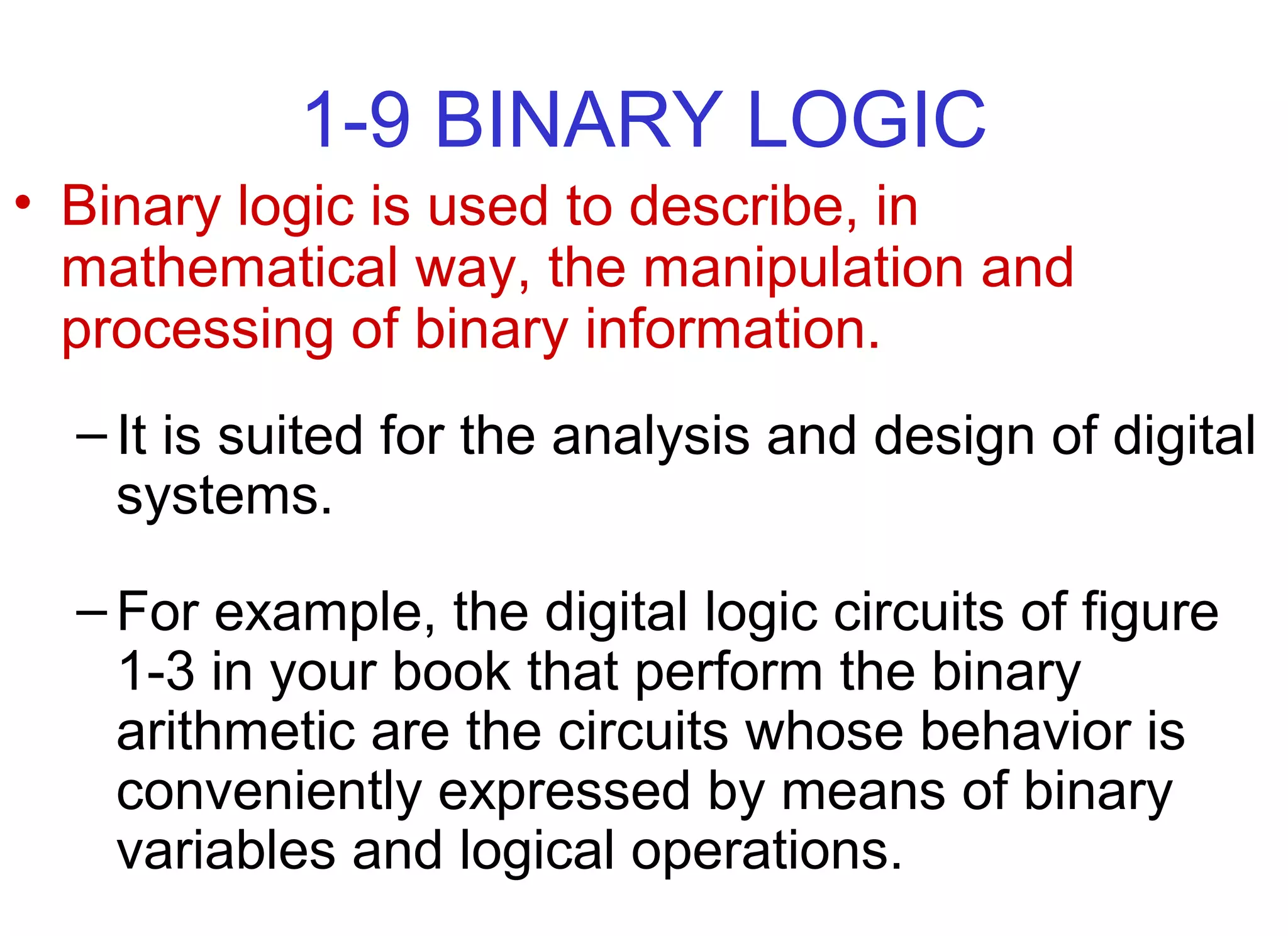 1-9 BINARY LOGIC

• Binary logic is used to describe, in mathematical way, the manipulation and processing of binary information.

– It is suited for the analysis and design of digital systems.

– For example, the digital logic circuits of figure 1-3 in your book that perform the binary arithmetic are the circuits whose behavior is conveniently expressed by means of binary variables and logical operations.